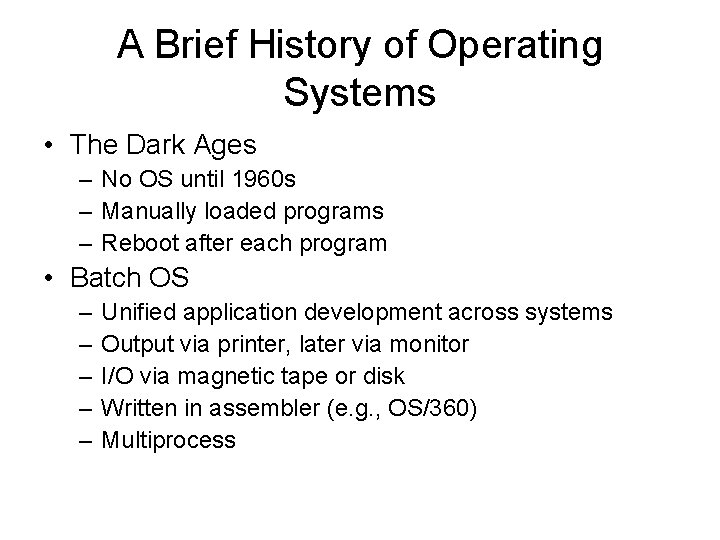 A Brief History of Operating Systems

• The Dark Ages
– No OS until 1960s
– Manually loaded programs
– Reboot after each program
• Batch OS
– Unified application development across systems
– Output via printer, later via monitor
– I/O via magnetic tape or disk
– Written in assembler (e.g., OS/360)
– Multiprocess